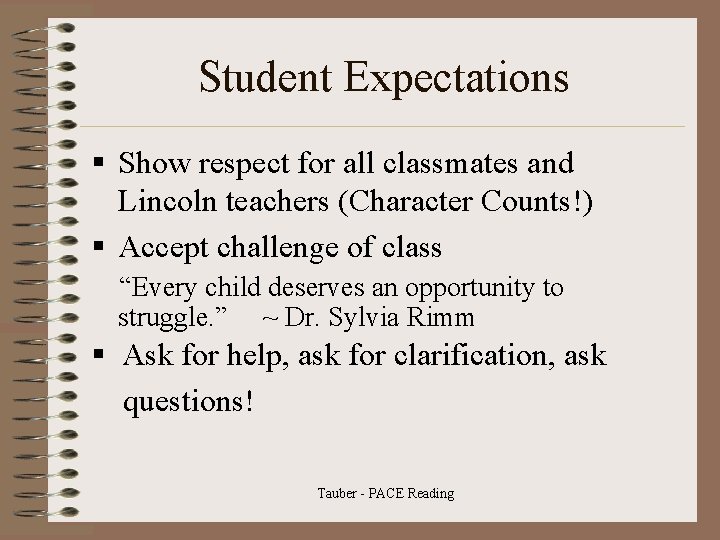 Student Expectations

▪ Show respect for all classmates and Lincoln teachers (Character Counts!)

▪ Accept challenge of class

“Every child deserves an opportunity to struggle.” ~ Dr. Sylvia Rimm

▪ Ask for help, ask for clarification, ask questions!

Tauber - PACE Reading